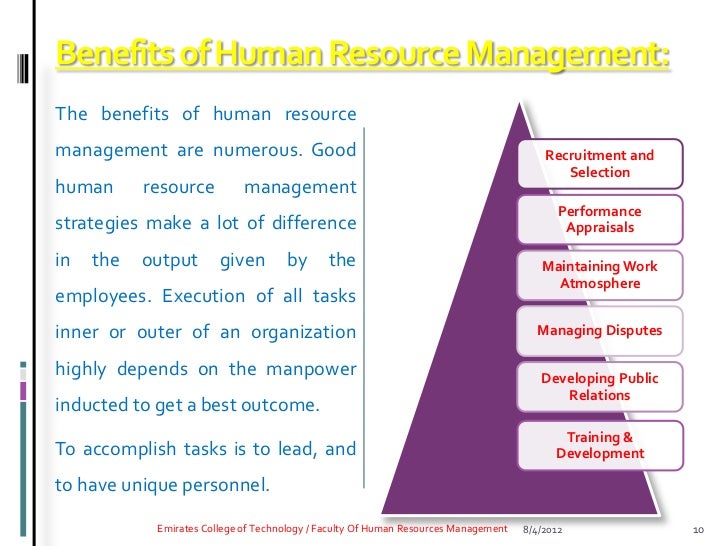 Benefits of Human Resource Management:

The benefits of human resource management are numerous. Good human resource management strategies make a lot of difference in the output given by the employees. Execution of all tasks inner or outer of an organization highly depends on the manpower inducted to get a best outcome.

To accomplish tasks is to lead, and to have unique personnel.

Recruitment and Selection

Performance Appraisals

Maintaining Work Atmosphere

Managing Disputes

Developing Public Relations

Training & Development

Emirates College of Technology / Faculty Of Human Resources Management 8/4/2012 10